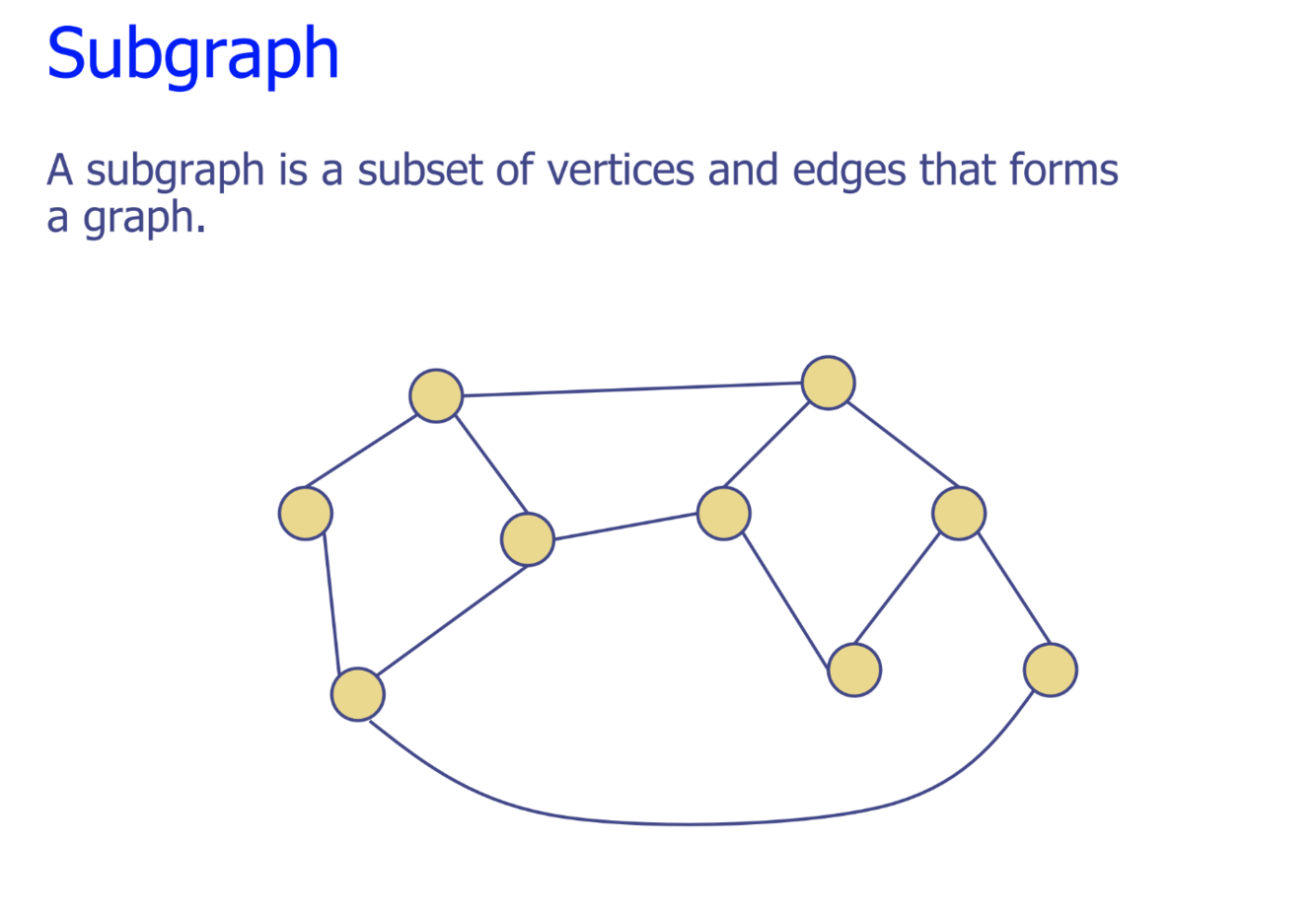 Subgraph

A subgraph is a subset of vertices and edges that forms a graph.